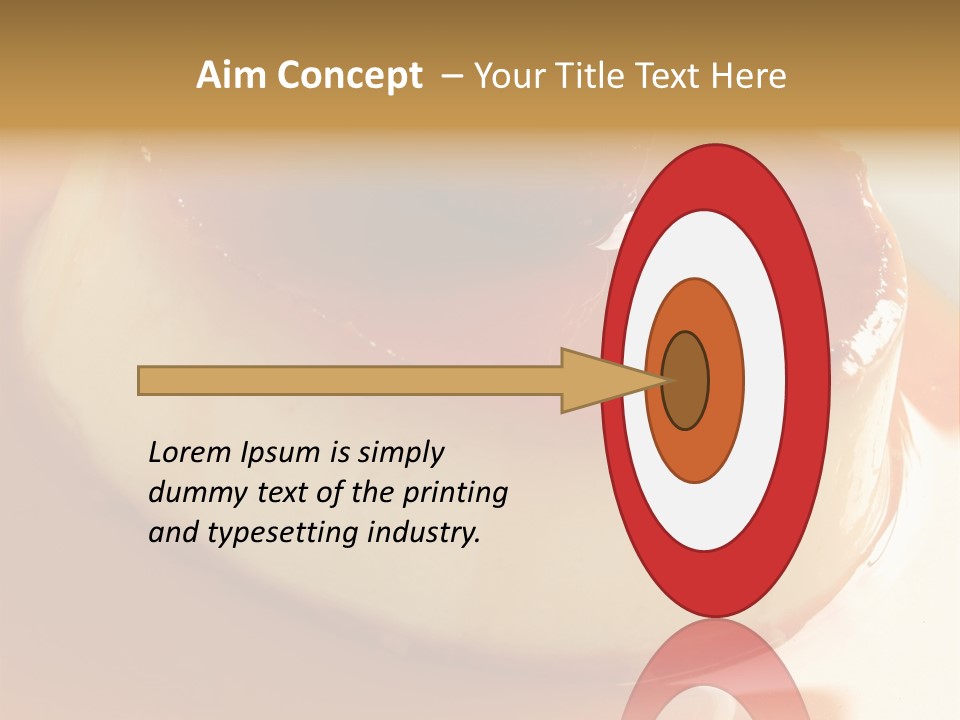 Aim Concept – Your Title Text Here

Lorem Ipsum is simply dummy text of the printing and typesetting industry.